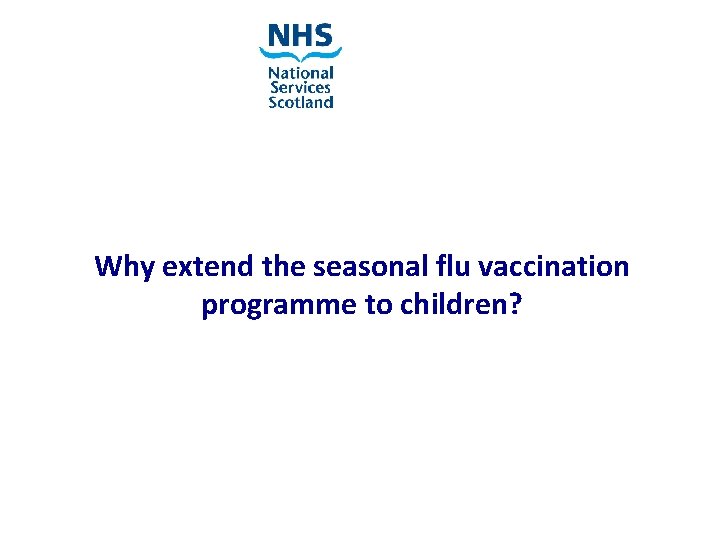 NHS
National
Services
Scotland

Why extend the seasonal flu vaccination programme to children?